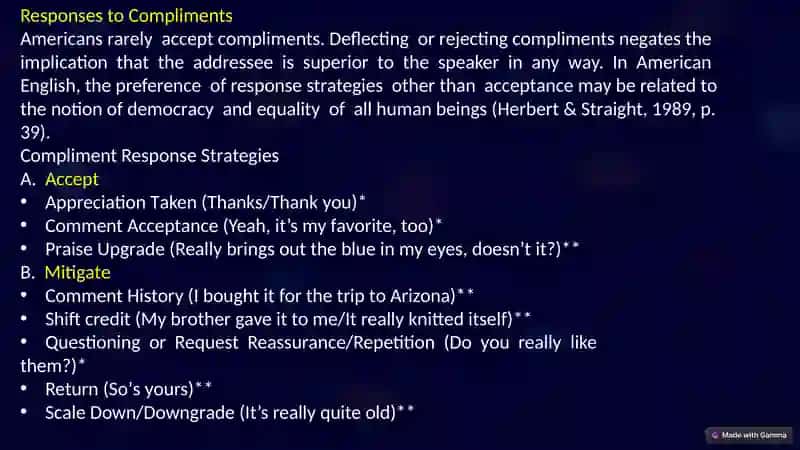 Responses to Compliments
Americans rarely accept compliments. Deflecting or rejecting compliments negates the implication that the addressee is superior to the speaker in any way. In American English, the preference of response strategies other than acceptance may be related to the notion of democracy and equality of all human beings (Herbert & Straight, 1989, p. 39).
Compliment Response Strategies
A. Accept
• Appreciation Taken (Thanks/Thank you)*
• Comment Acceptance (Yeah, it's my favorite, too)*
• Praise Upgrade (Really brings out the blue in my eyes, doesn't it?)**
B. Mitigate
• Comment History (I bought it for the trip to Arizona)**
• Shift credit (My brother gave it to me/It really knitted itself)**
• Questioning or Request Reassurance/Repetition (Do you really like them?)*
• Return (So's yours)**
• Scale Down/Downgrade (It's really quite old)**

Made with Gamma